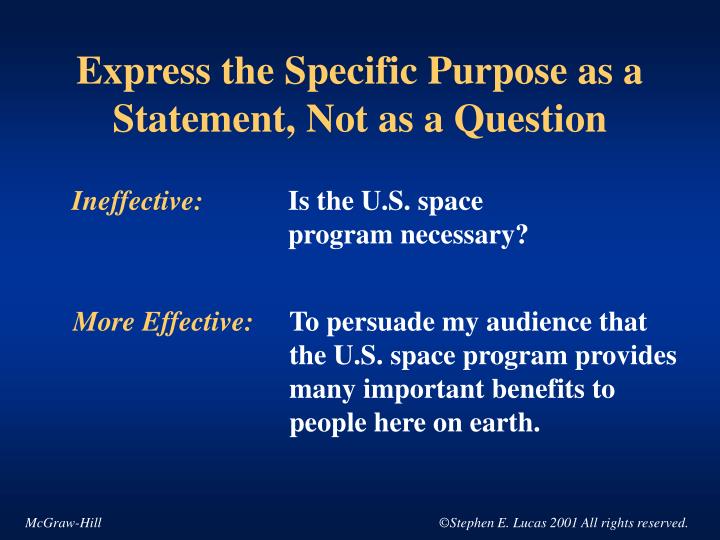 Express the Specific Purpose as a Statement, Not as a Question

Ineffective: Is the U.S. space program necessary?

More Effective: To persuade my audience that the U.S. space program provides many important benefits to people here on earth.

McGraw-Hill

©Stephen E. Lucas 2001 All rights reserved.